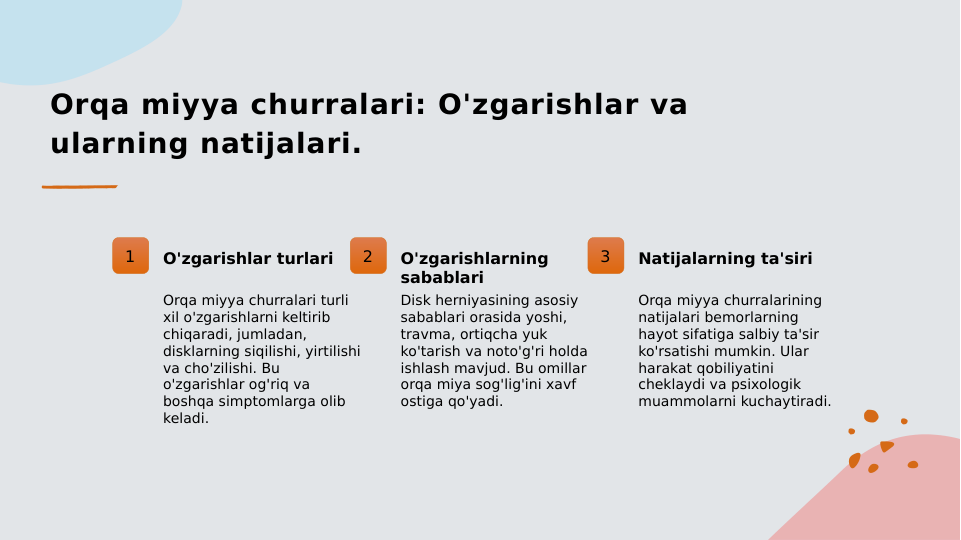 Orqa miyya churralari: O'zgarishlar va ularning natijalari.

1

O'zgarishlar turlari

Orqa miyya churralari turli xil o'zgarishlarni keltirib chiqaradi, jumladan, disklarning siqilishi, yirtilishi va cho'zilishi. Bu o'zgarishlar og'riq va boshqa simptomlarga olib keladi.

2

O'zgarishlarning sabablari

Disk herniyasining asosiy sabablari orasida yoshi, travma, ortiqcha yuk ko'tarish va noto'g'ri holda ishlash mavjud. Bu omillar orqa miya sog'lig'ini xavf ostiga qo'yadi.

3

Natijalarning ta'siri

Orqa miyya churralarining natijalari bemorlarning hayot sifatiga salbiy ta'sir ko'rsatishi mumkin. Ular harakat qobiliyatini cheklaydi va psixologik muammolarni kuchaytiradi.